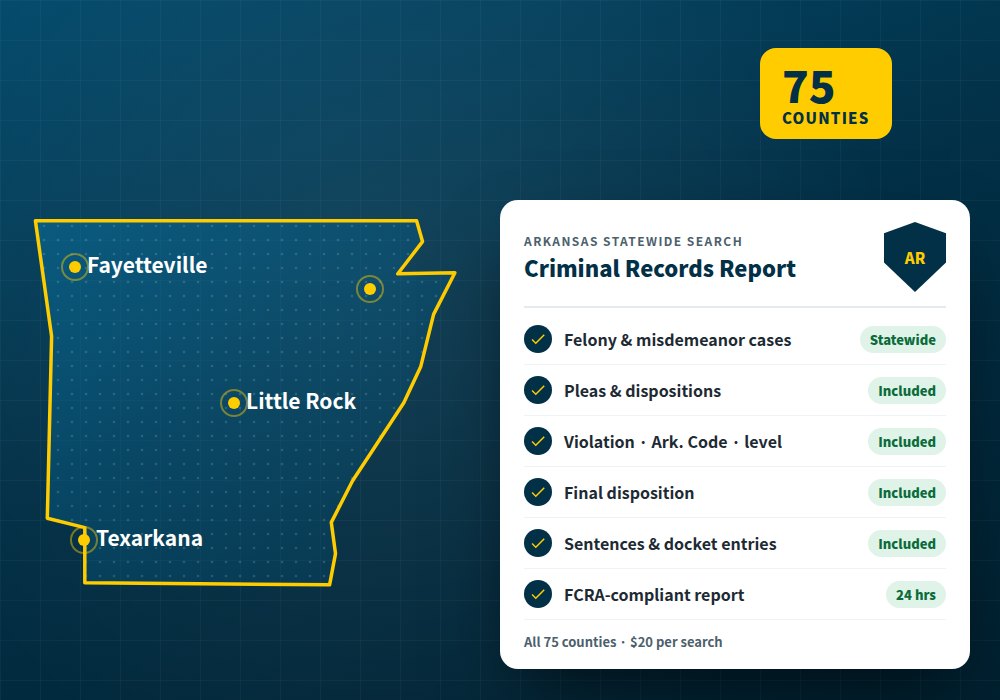 75
COUNTIES

Fayetteville

Little Rock

Texarkana

ARKANSAS STATEWIDE SEARCH
Criminal Records Report

AR

Felony & misdemeanor cases Statewide
Pleas & dispositions Included
Violation · Ark. Code · level Included
Final disposition Included
Sentences & docket entries Included
FCRA-compliant report 24 hrs

All 75 counties · $20 per search